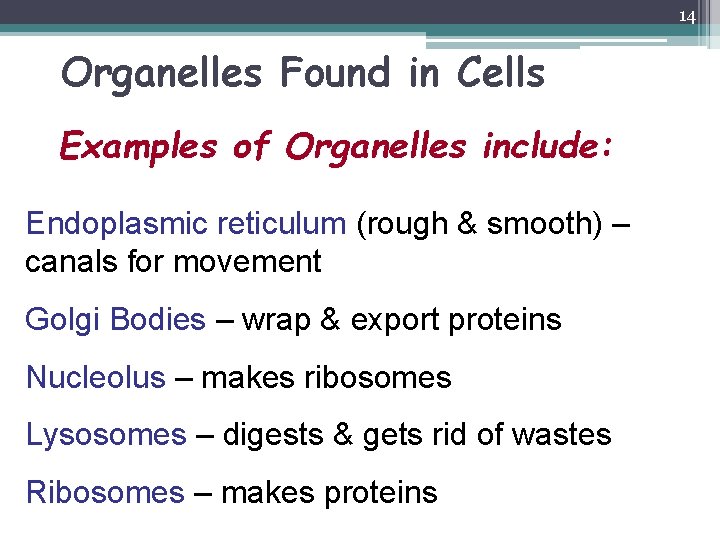 14

Organelles Found in Cells

Examples of Organelles include:

Endoplasmic reticulum (rough & smooth) – canals for movement

Golgi Bodies – wrap & export proteins

Nucleolus – makes ribosomes

Lysosomes – digests & gets rid of wastes

Ribosomes – makes proteins